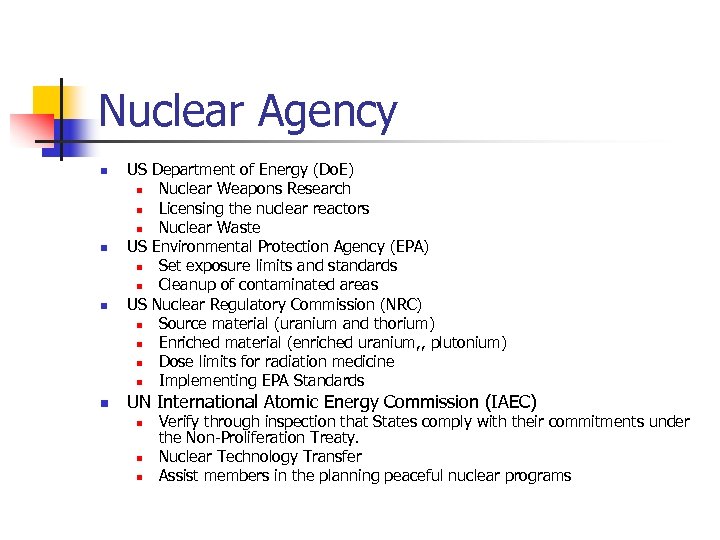 Nuclear Agency

- US Department of Energy (DoE)
  - Nuclear Weapons Research
  - Licensing the nuclear reactors
  - Nuclear Waste
- US Environmental Protection Agency (EPA)
  - Set exposure limits and standards
  - Cleanup of contaminated areas
- US Nuclear Regulatory Commission (NRC)
  - Source material (uranium and thorium)
  - Enriched material (enriched uranium,, plutonium)
  - Dose limits for radiation medicine
  - Implementing EPA Standards
- UN International Atomic Energy Commission (IAEC)
  - Verify through inspection that States comply with their commitments under the Non-Proliferation Treaty.
  - Nuclear Technology Transfer
  - Assist members in the planning peaceful nuclear programs